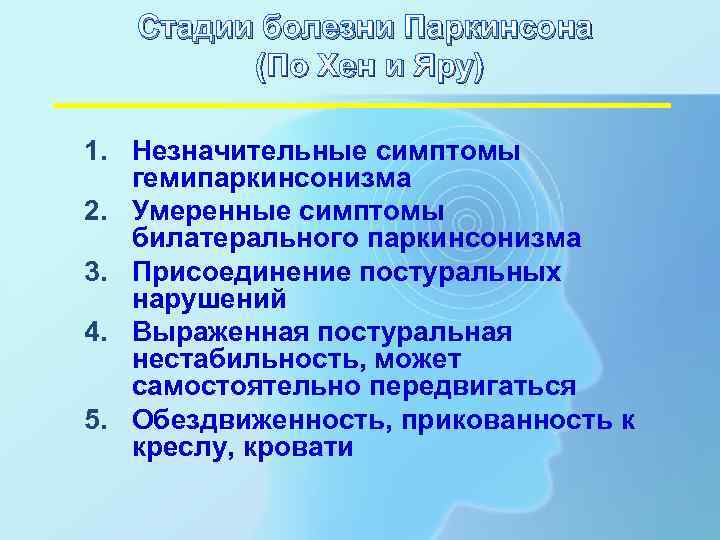 Стадии болезни Паркинсона
(По Хен и Яру)

1. Незначительные симптомы гемипаркинсонизма
2. Умеренные симптомы билатерального паркинсонизма
3. Присоединение постуральных нарушений
4. Выраженная постуральная нестабильность, может самостоятельно передвигаться
5. Обездвиженность, прикованность к креслу, кровати